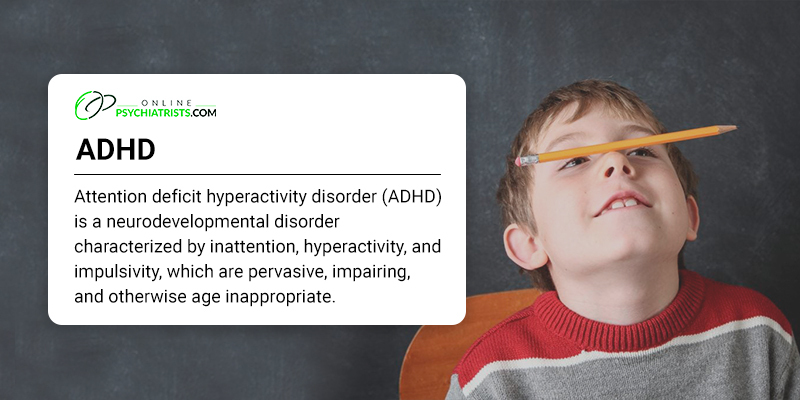 ONLINE
PSYCHIATRISTS.COM

ADHD

Attention deficit hyperactivity disorder (ADHD) is a neurodevelopmental disorder characterized by inattention, hyperactivity, and impulsivity, which are pervasive, impairing, and otherwise age inappropriate.